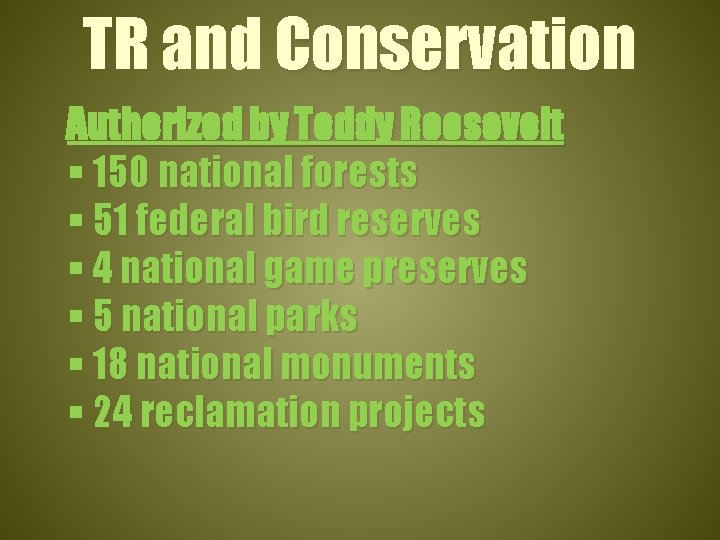 TR and Conservation

Authorized by Teddy Roosevelt

▪ 150 national forests
▪ 51 federal bird reserves
▪ 4 national game preserves
▪ 5 national parks
▪ 18 national monuments
▪ 24 reclamation projects